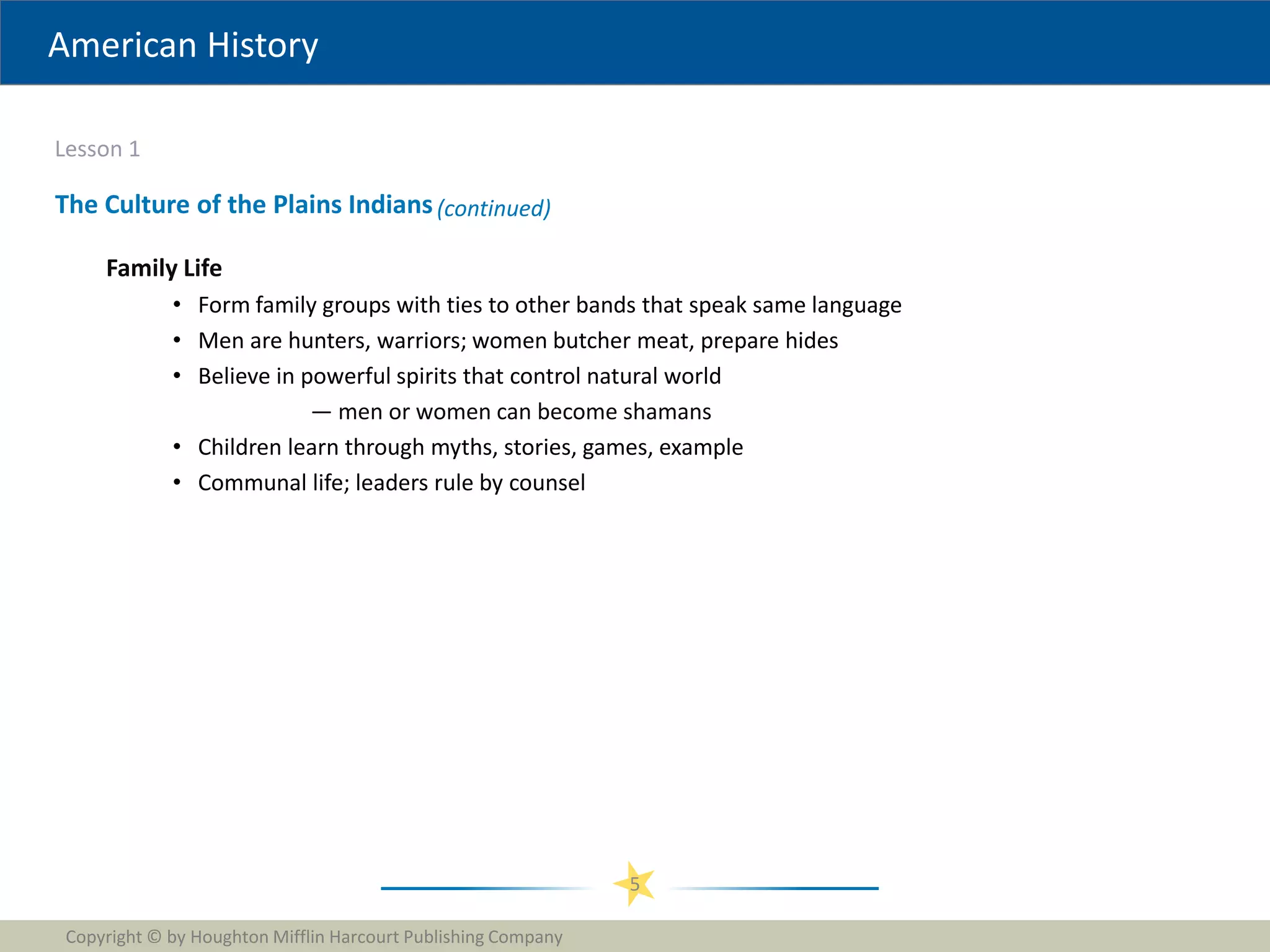 American History

Lesson 1

The Culture of the Plains Indians (continued)

Family Life

• Form family groups with ties to other bands that speak same language
• Men are hunters, warriors; women butcher meat, prepare hides
• Believe in powerful spirits that control natural world
— men or women can become shamans
• Children learn through myths, stories, games, example
• Communal life; leaders rule by counsel

5

Copyright © by Houghton Mifflin Harcourt Publishing Company